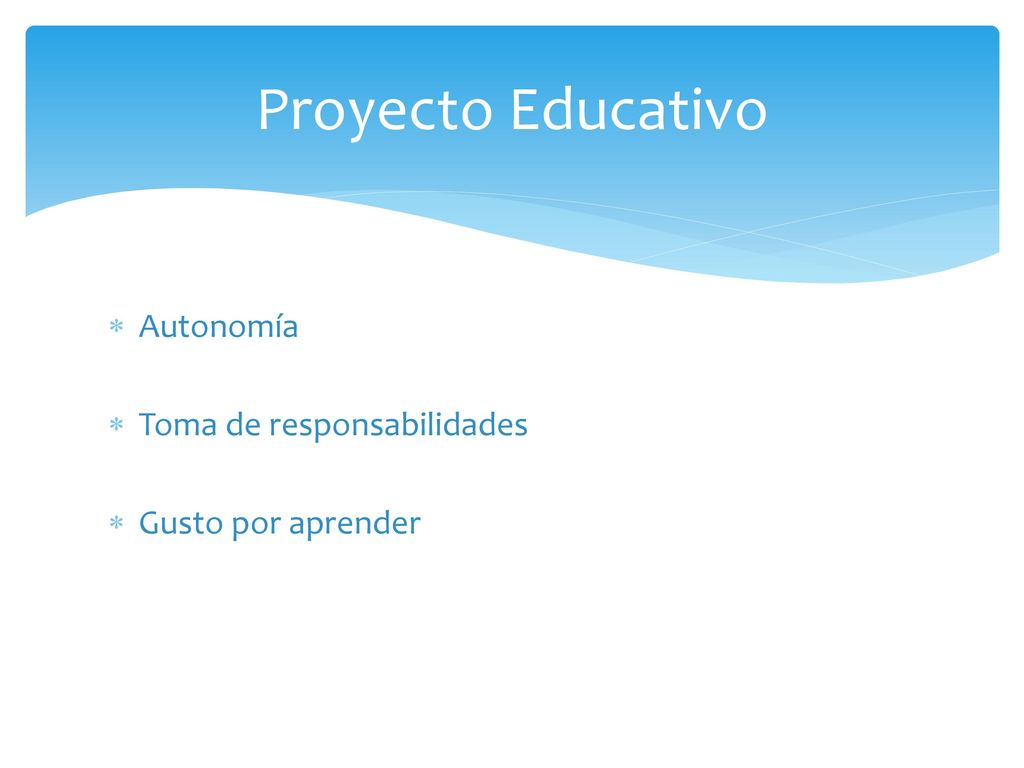 Proyecto Educativo

* Autonomía

* Toma de responsabilidades

* Gusto por aprender